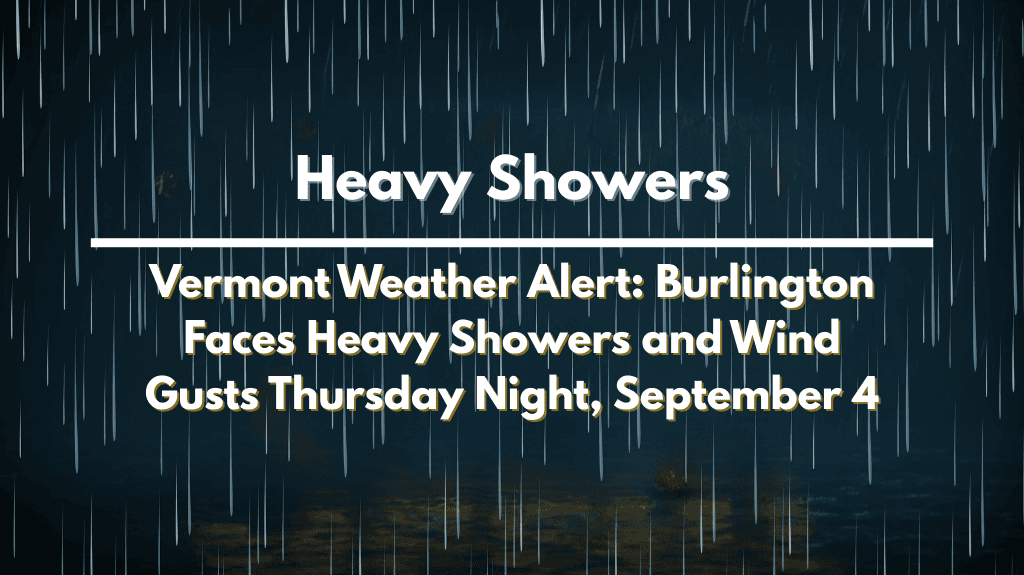 Heavy Showers

Vermont Weather Alert: Burlington Faces Heavy Showers and Wind Gusts Thursday Night, September 4